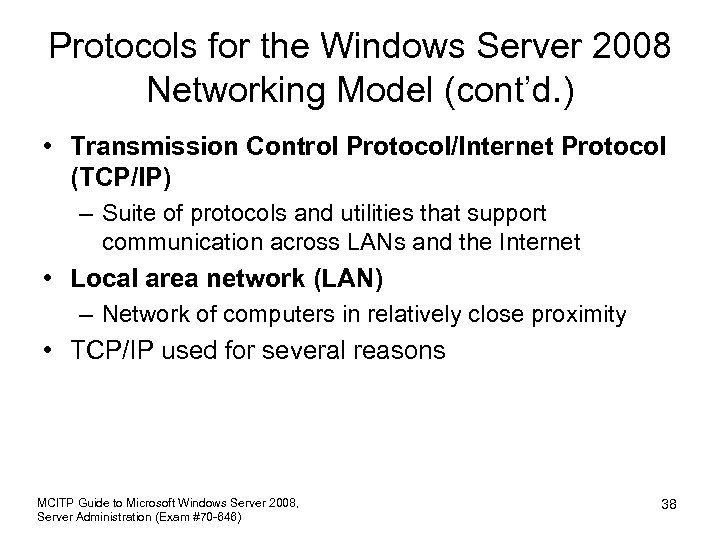 Protocols for the Windows Server 2008 Networking Model (cont'd.)

• Transmission Control Protocol/Internet Protocol (TCP/IP)
– Suite of protocols and utilities that support communication across LANs and the Internet
• Local area network (LAN)
– Network of computers in relatively close proximity
• TCP/IP used for several reasons

MCITP Guide to Microsoft Windows Server 2008, Server Administration (Exam #70-646)

38